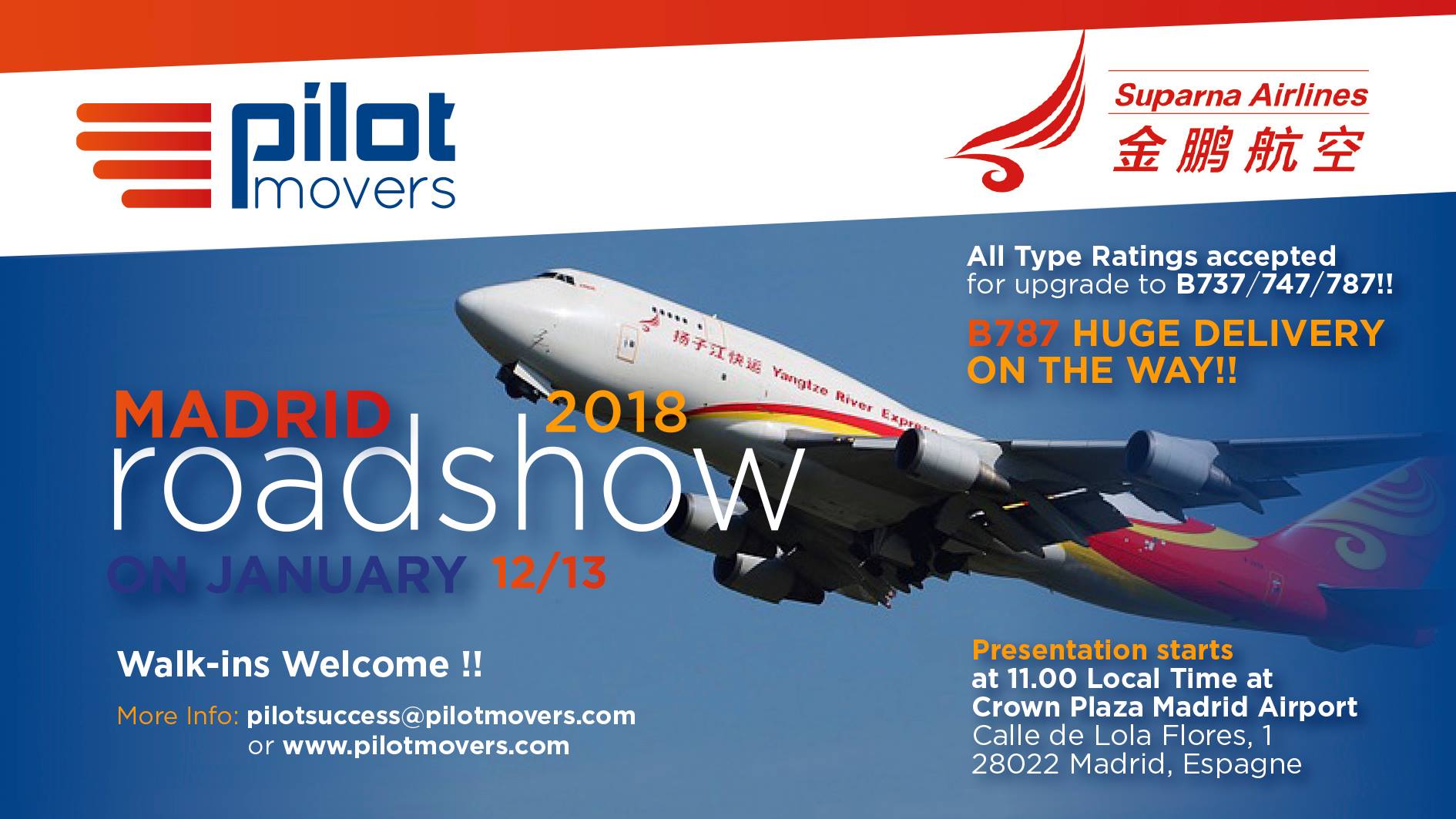 pilot movers

Suparna Airlines
金鹏航空

All Type Ratings accepted for upgrade to B737/747/787!!

B787 HUGE DELIVERY ON THE WAY!!

扬子江快运 Yangtze River Express

MADRID 2018
roadshow
ON JANUARY 12/13

Walk-ins Welcome !!

More Info: pilotsuccess@pilotmovers.com or www.pilotmovers.com

Presentation starts at 11.00 Local Time at Crown Plaza Madrid Airport
Calle de Lola Flores, 1
28022 Madrid, Espagne